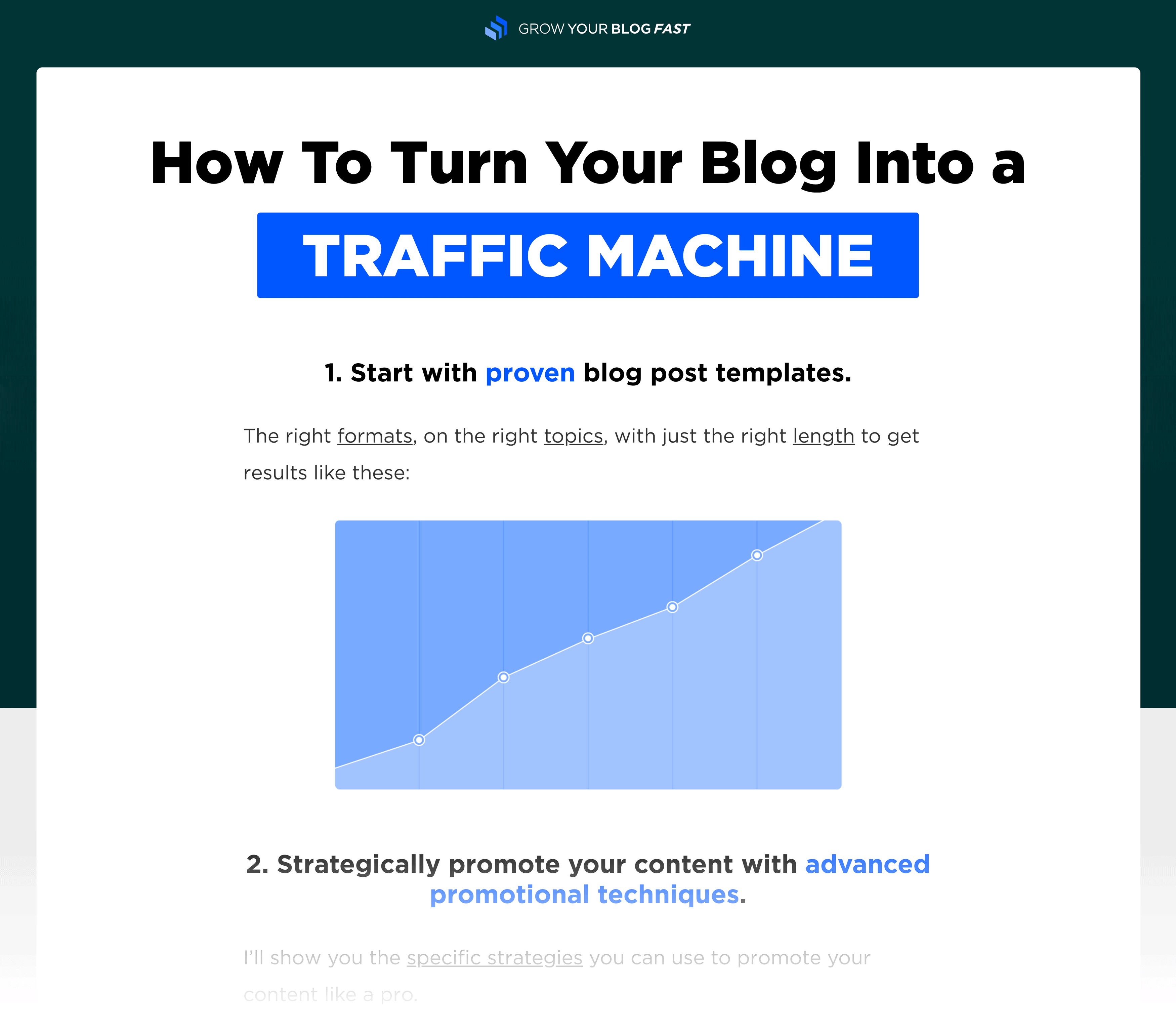 GROW YOUR BLOG FAST

How To Turn Your Blog Into a

TRAFFIC MACHINE

1. Start with proven blog post templates.

The right formats, on the right topics, with just the right length to get results like these:

2. Strategically promote your content with advanced promotional techniques.

I'll show you the specific strategies you can use to promote your content like a pro.